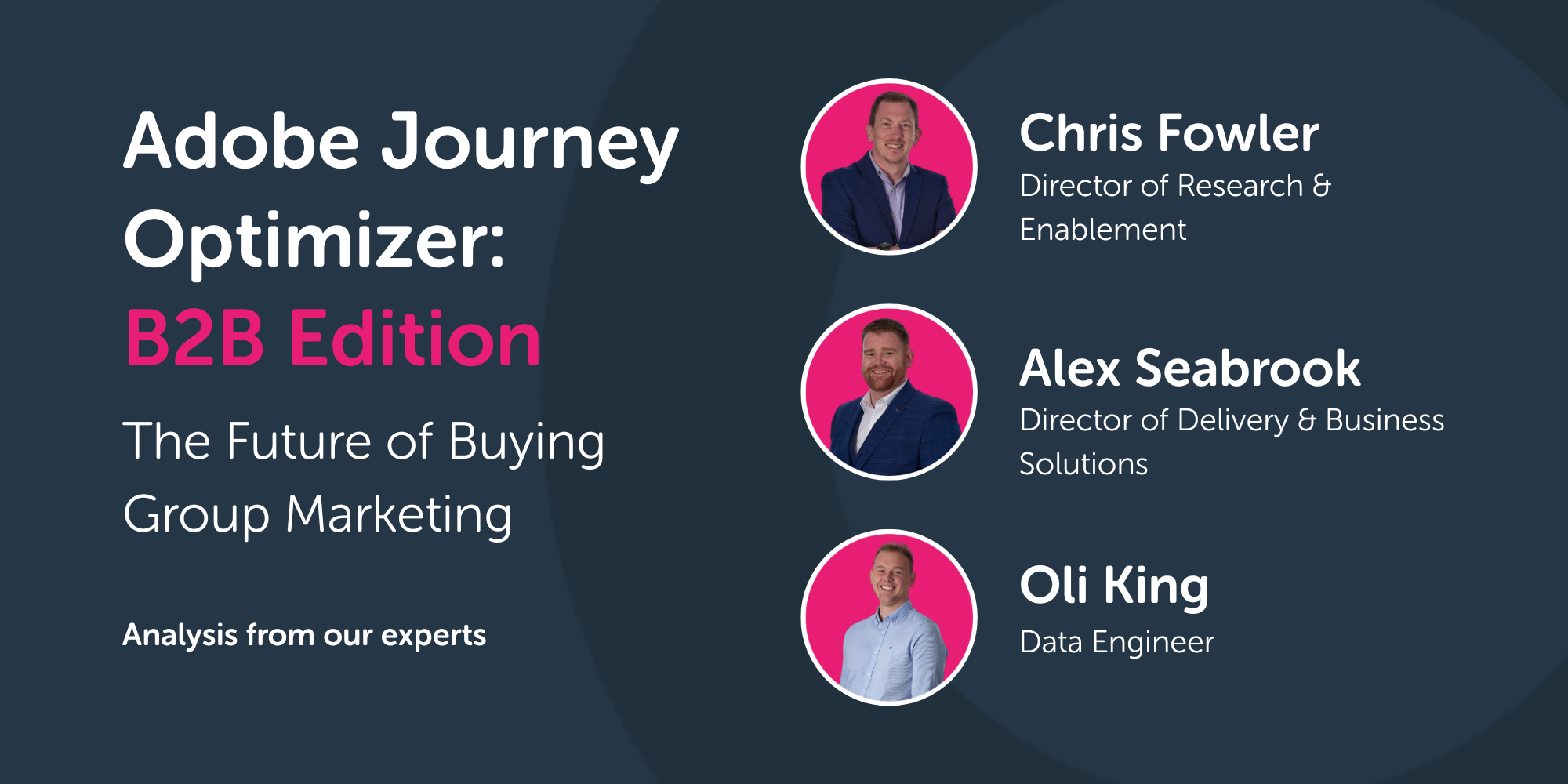 Adobe Journey Optimizer:
B2B Edition

The Future of Buying Group Marketing

Analysis from our experts

Chris Fowler
Director of Research & Enablement

Alex Seabrook
Director of Delivery & Business Solutions

Oli King
Data Engineer